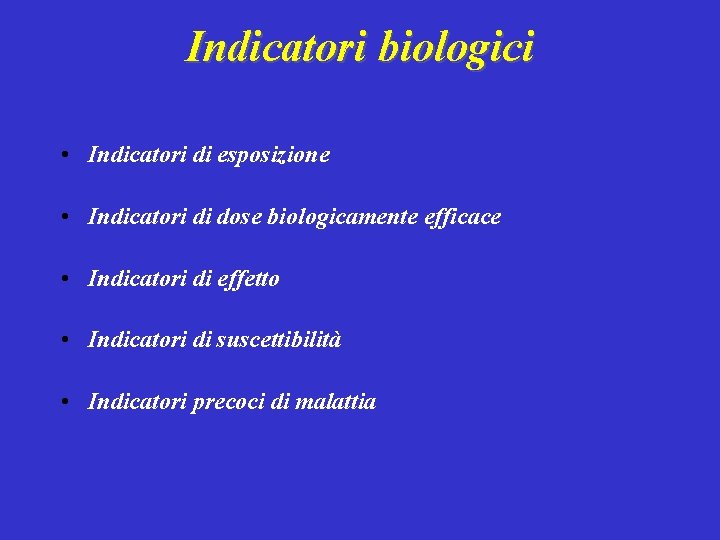 Indicatori biologici

• Indicatori di esposizione

• Indicatori di dose biologicamente efficace

• Indicatori di effetto

• Indicatori di suscettibilità

• Indicatori precoci di malattia